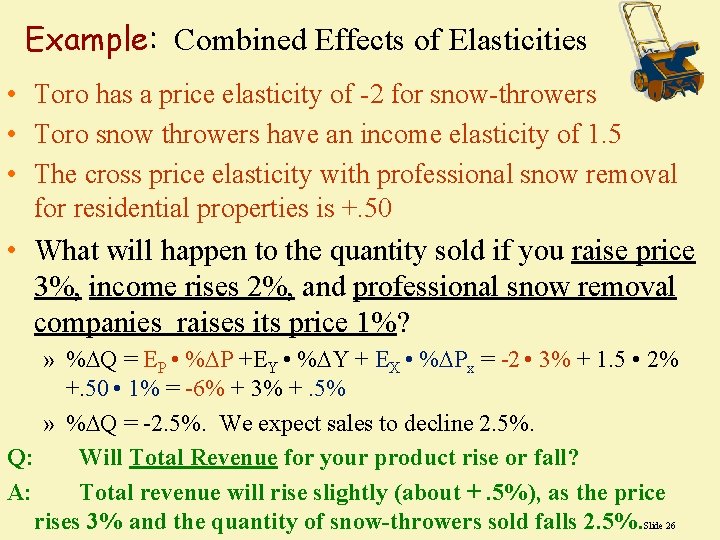 Example: Combined Effects of Elasticities

• Toro has a price elasticity of -2 for snow-throwers
• Toro snow throwers have an income elasticity of 1.5
• The cross price elasticity with professional snow removal for residential properties is +.50
• What will happen to the quantity sold if you raise price 3%, income rises 2%, and professional snow removal companies raises its price 1%?

» $\%\Delta Q = E_P \bullet \%\Delta P + E_Y \bullet \%\Delta Y + E_X \bullet \%\Delta P_x = -2 \bullet 3\% + 1.5 \bullet 2\% + .50 \bullet 1\% = -6\% + 3\% + .5\%$

» $\%\Delta Q = -2.5\%$. We expect sales to decline 2.5%.

Q: Will Total Revenue for your product rise or fall?

A: Total revenue will rise slightly (about + .5%), as the price rises 3% and the quantity of snow-throwers sold falls 2.5%.

Slide 26